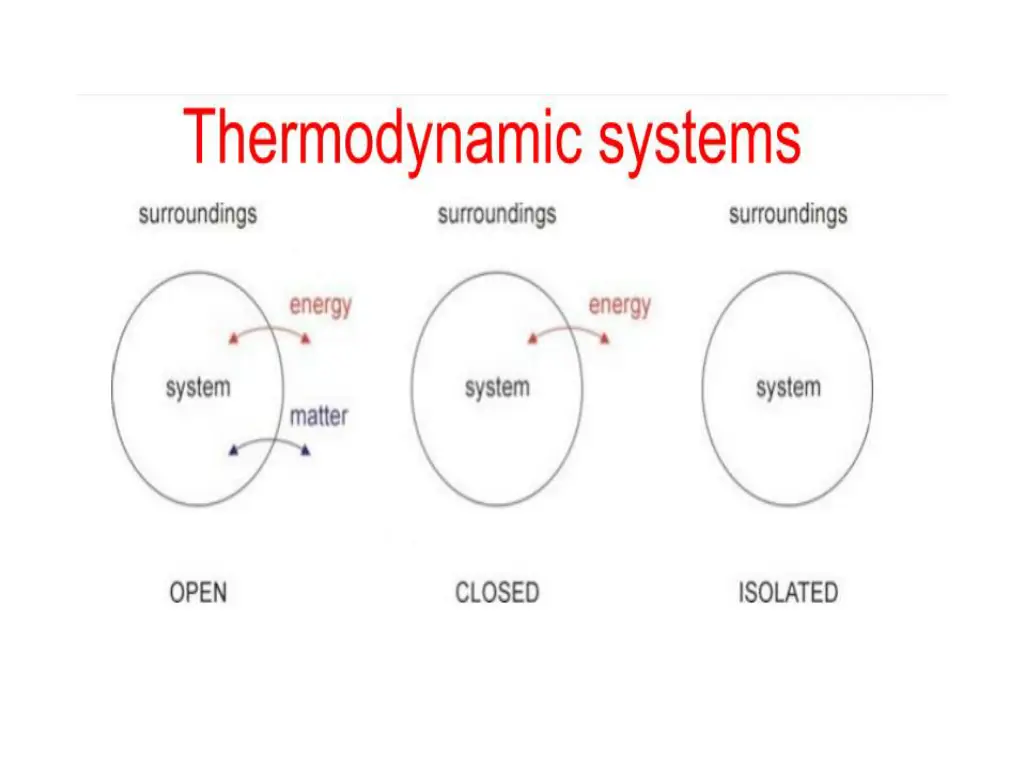 Thermodynamic systems

surroundings

energy

system

matter

OPEN

surroundings

energy

system

CLOSED

surroundings

system

ISOLATED